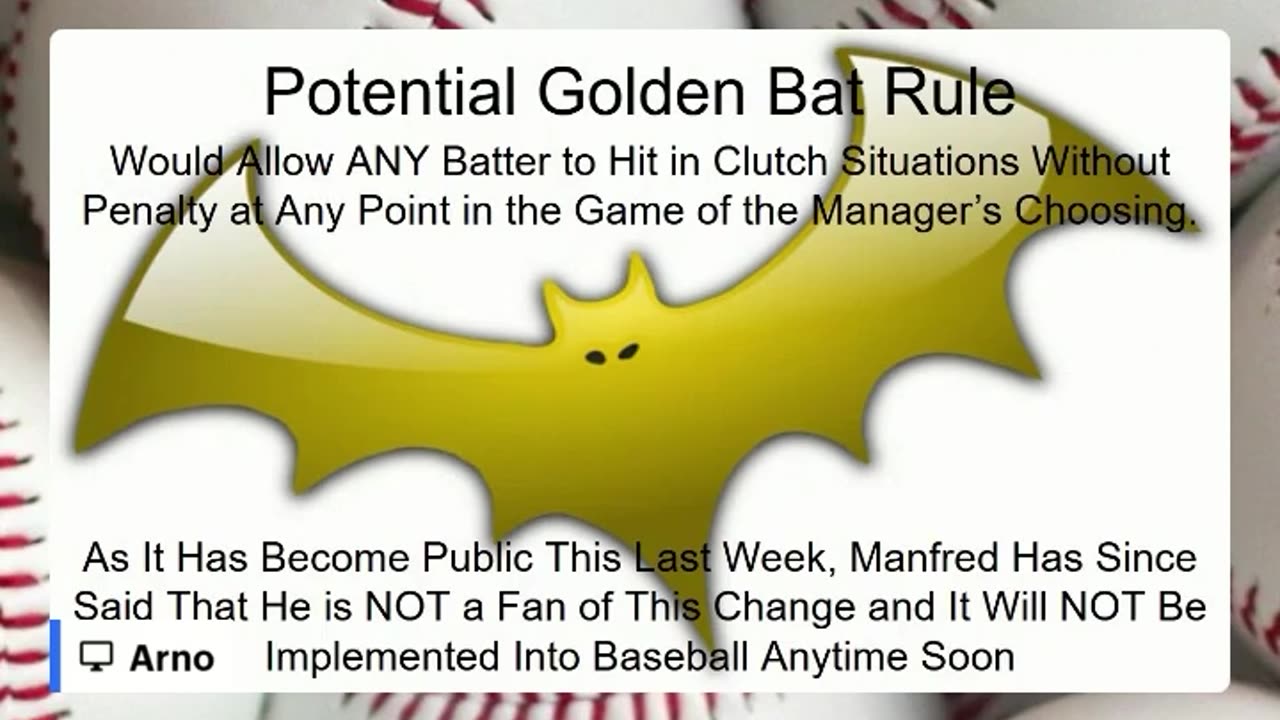 Potential Golden Bat Rule

Would Allow ANY Batter to Hit in Clutch Situations Without Penalty at Any Point in the Game of the Manager's Choosing.

As It Has Become Public This Last Week, Manfred Has Since Said That He is NOT a Fan of This Change and It Will NOT Be Implemented Into Baseball Anytime Soon

Arno